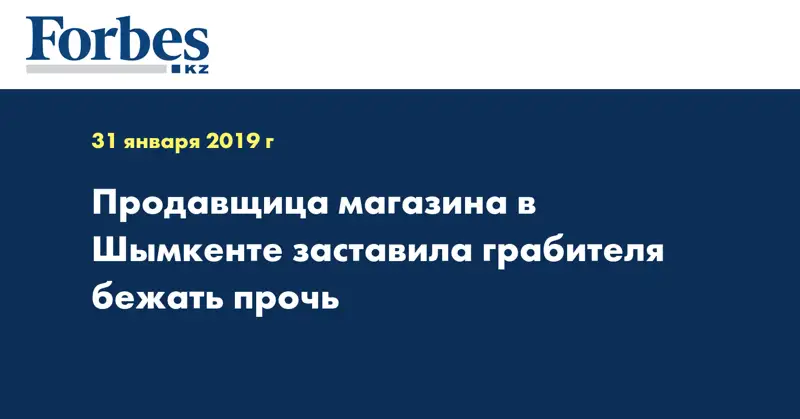 Forbes
KZ

31 января 2019 г

Продавщица магазина в Шымкенте заставила грабителя бежать прочь